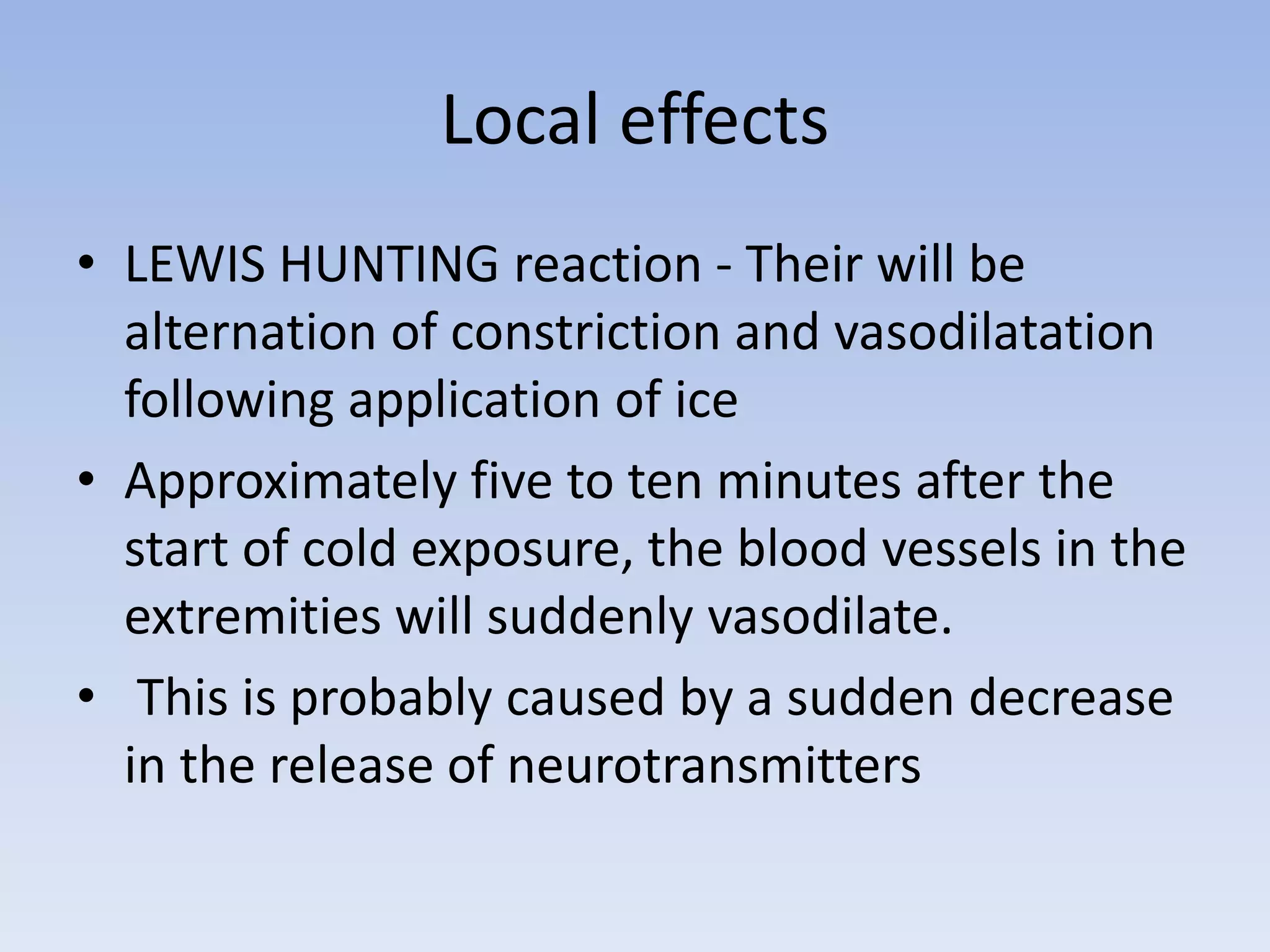 Local effects

• LEWIS HUNTING reaction - Their will be alternation of constriction and vasodilatation following application of ice

• Approximately five to ten minutes after the start of cold exposure, the blood vessels in the extremities will suddenly vasodilate.

• This is probably caused by a sudden decrease in the release of neurotransmitters